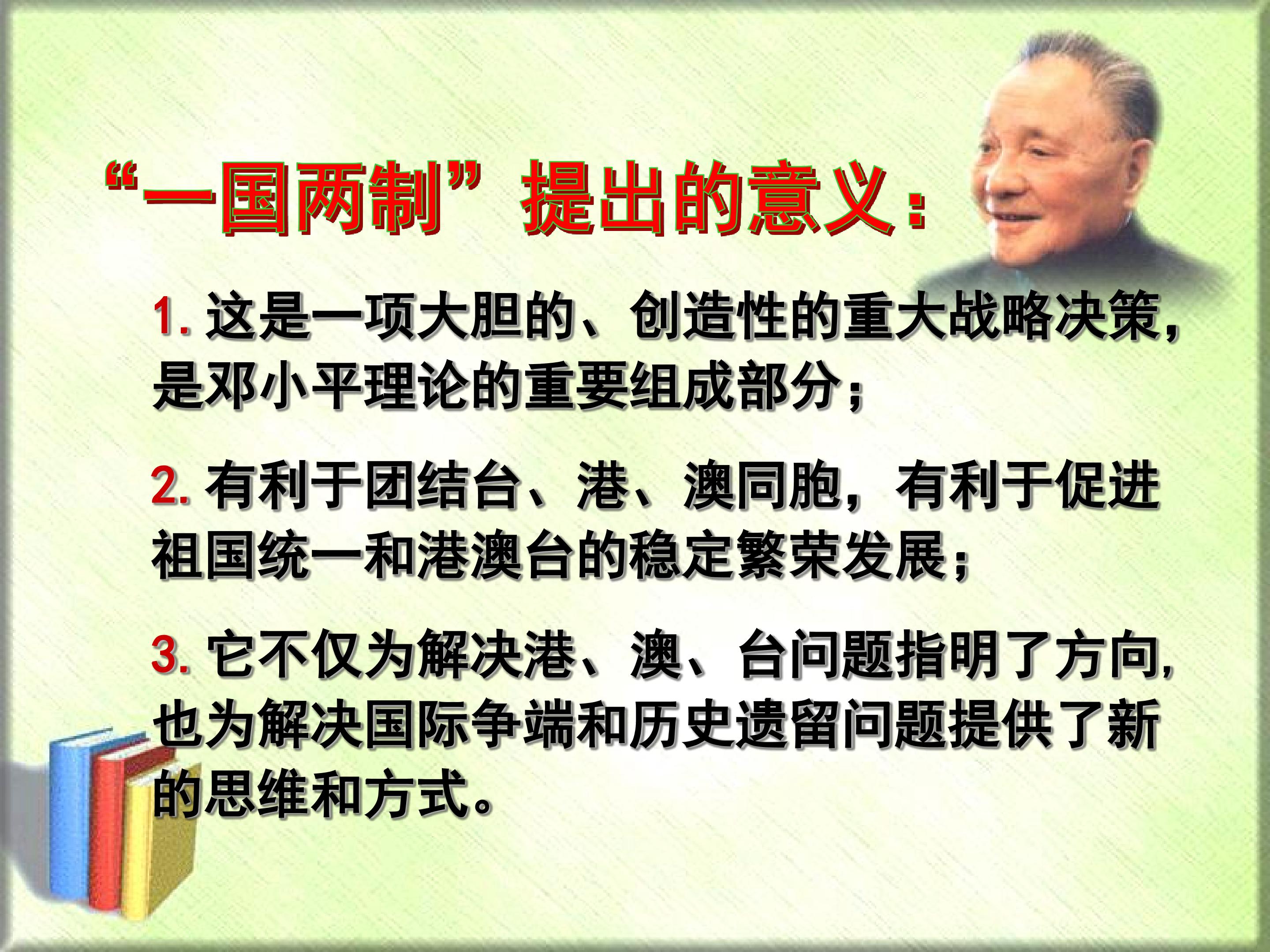 “一国两制”提出的意义：

1. 这是一项大胆的、创造性的重大战略决策，是邓小平理论的重要组成部分；

2. 有利于团结台、港、澳同胞，有利于促进祖国统一和港澳台的稳定繁荣发展；

3. 它不仅为解决港、澳、台问题指明了方向，也为解决国际争端和历史遗留问题提供了新的思维和方式。